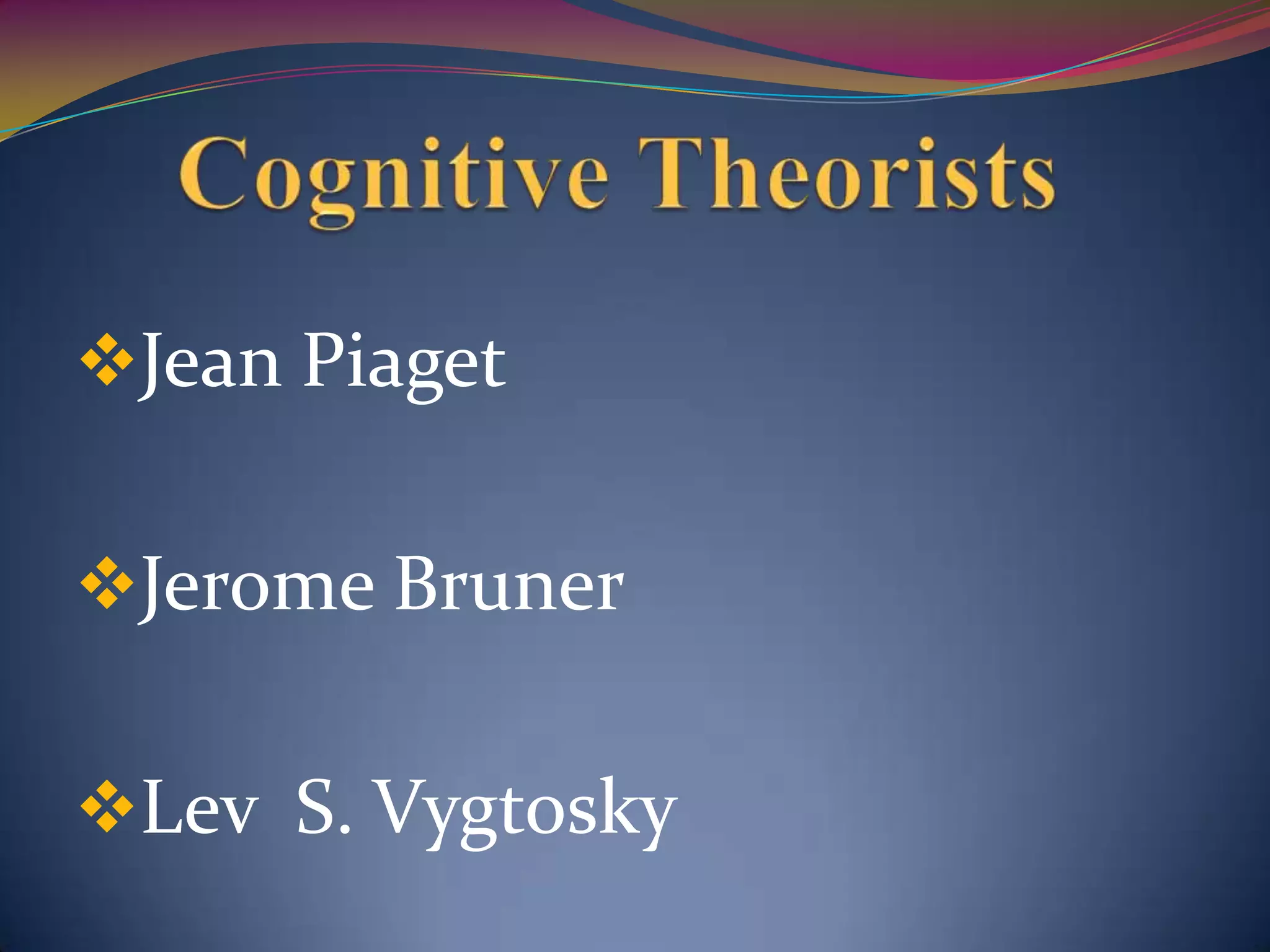 Cognitive Theorists

❖Jean Piaget

❖Jerome Bruner

❖Lev S. Vygtosky